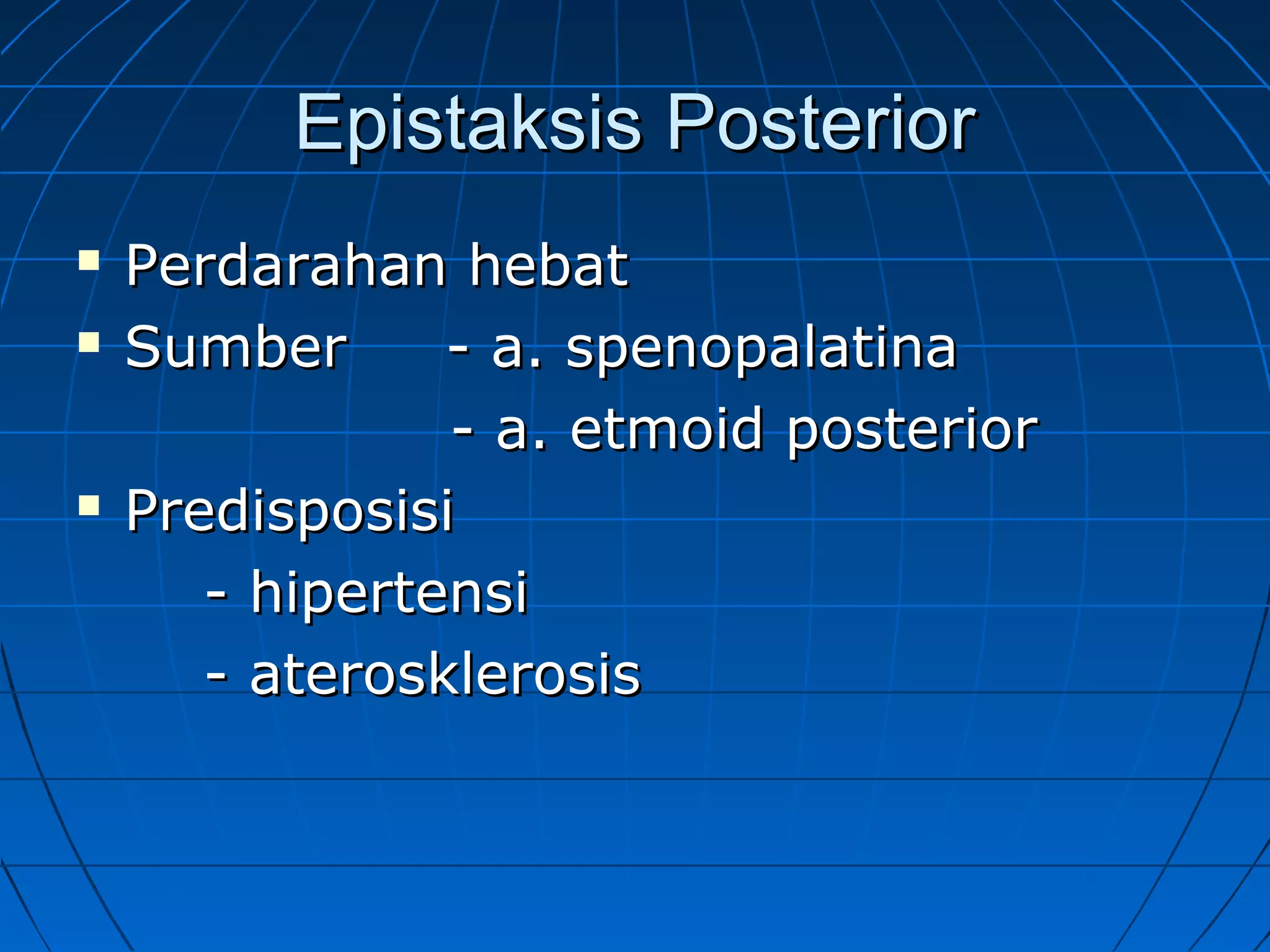 Epistaksis Posterior

▪ Perdarahan hebat
▪ Sumber - a. spenopalatina
- a. etmoid posterior
▪ Predisposisi
- hipertensi
- aterosklerosis